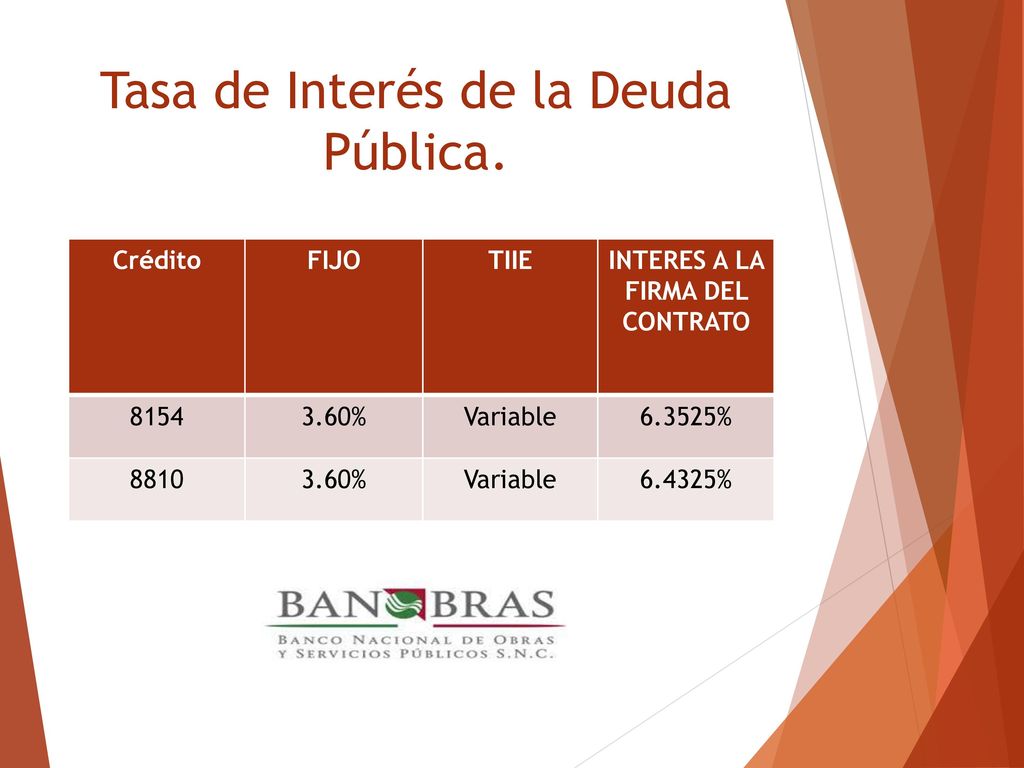 Tasa de Interés de la Deuda Pública.

| Crédito | FIJO | TIIE | INTERES A LA FIRMA DEL CONTRATO |
|---|---|---|---|
| 8154 | 3.60% | Variable | 6.3525% |
| 8810 | 3.60% | Variable | 6.4325% |

BANOBRAS
BANCO NACIONAL DE OBRAS Y SERVICIOS PÚBLICOS S.N.C.